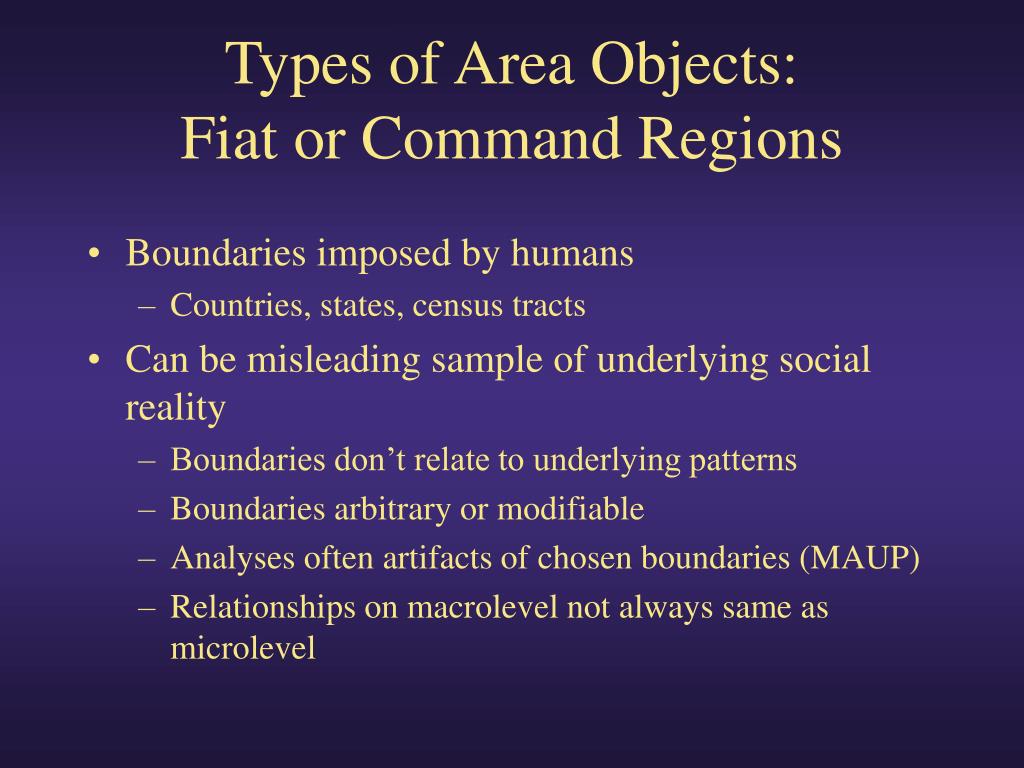 Types of Area Objects:
Fiat or Command Regions

• Boundaries imposed by humans
– Countries, states, census tracts
• Can be misleading sample of underlying social reality
– Boundaries don’t relate to underlying patterns
– Boundaries arbitrary or modifiable
– Analyses often artifacts of chosen boundaries (MAUP)
– Relationships on macrolevel not always same as microlevel